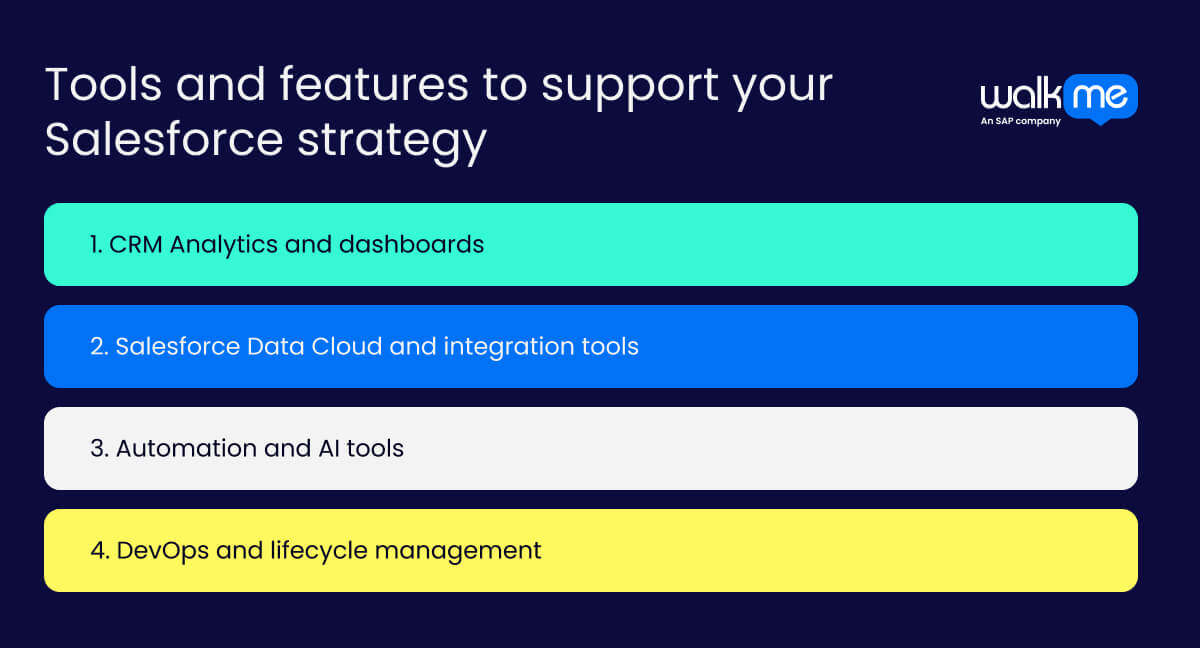 Tools and features to support your Salesforce strategy

walk me
An SAP company

1. CRM Analytics and dashboards

2. Salesforce Data Cloud and integration tools

3. Automation and AI tools

4. DevOps and lifecycle management